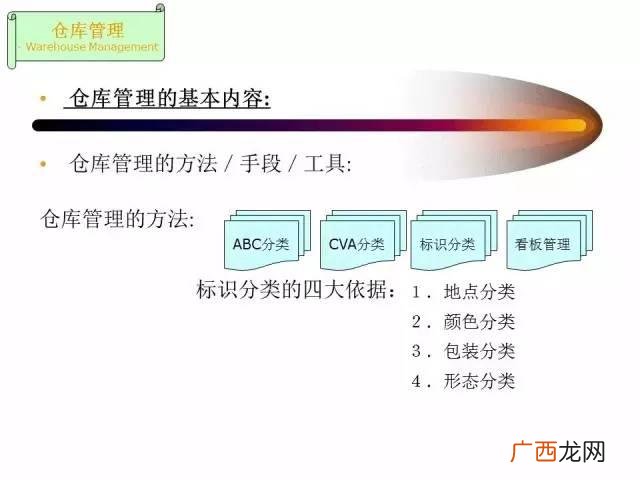 仓库管理
- Warehouse Management

• 仓库管理的基本内容:

• 仓库管理的方法 / 手段 / 工具:

仓库管理的方法:

ABC分类

CVA分类

标识分类

看板管理

标识分类的四大依据: 1. 地点分类
2. 颜色分类
3. 包装分类
4. 形态分类

广西龙网